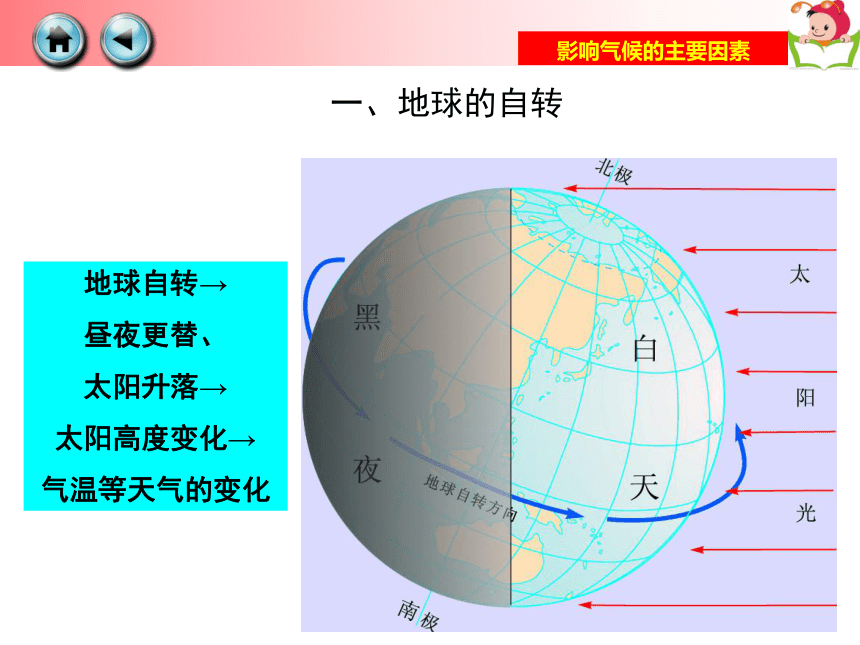 影响气候的主要因素

一、地球的自转

地球自转→
昼夜更替、
太阳升落→
太阳高度变化→
气温等天气的变化

北极
黑
夜
白
天
地球自转方向
南极
太
阳
光